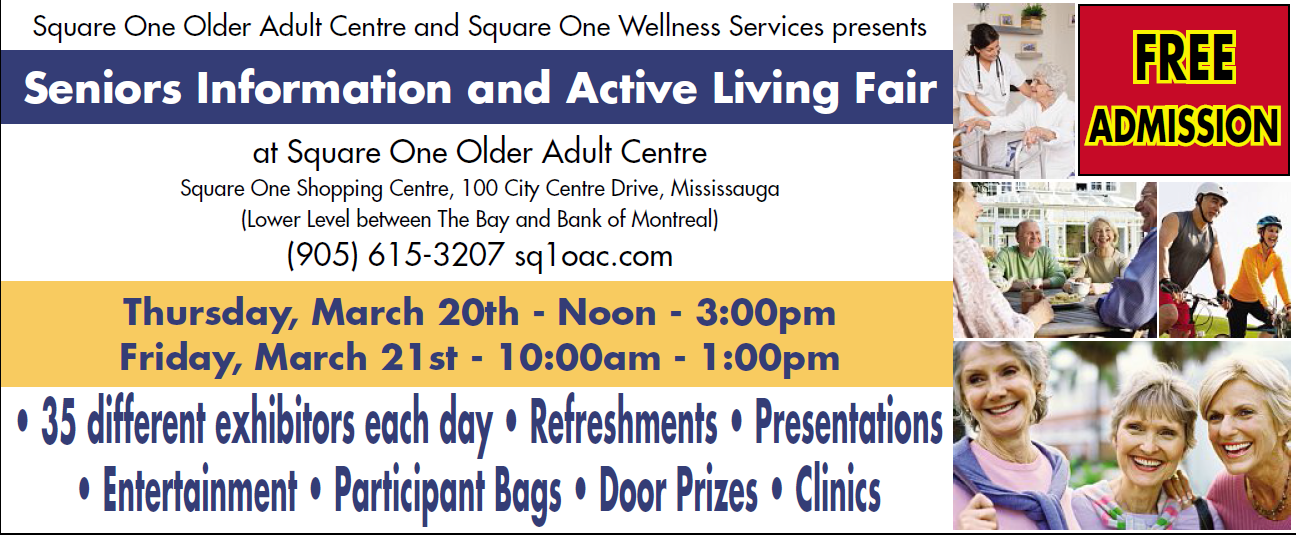 Square One Older Adult Centre and Square One Wellness Services presents

Seniors Information and Active Living Fair

at Square One Older Adult Centre
Square One Shopping Centre, 100 City Centre Drive, Mississauga
(Lower Level between The Bay and Bank of Montreal)
(905) 615-3207 sq1oac.com

Thursday, March 20th - Noon - 3:00pm
Friday, March 21st - 10:00am - 1:00pm

• 35 different exhibitors each day • Refreshments • Presentations • Entertainment • Participant Bags • Door Prizes • Clinics

FREE ADMISSION